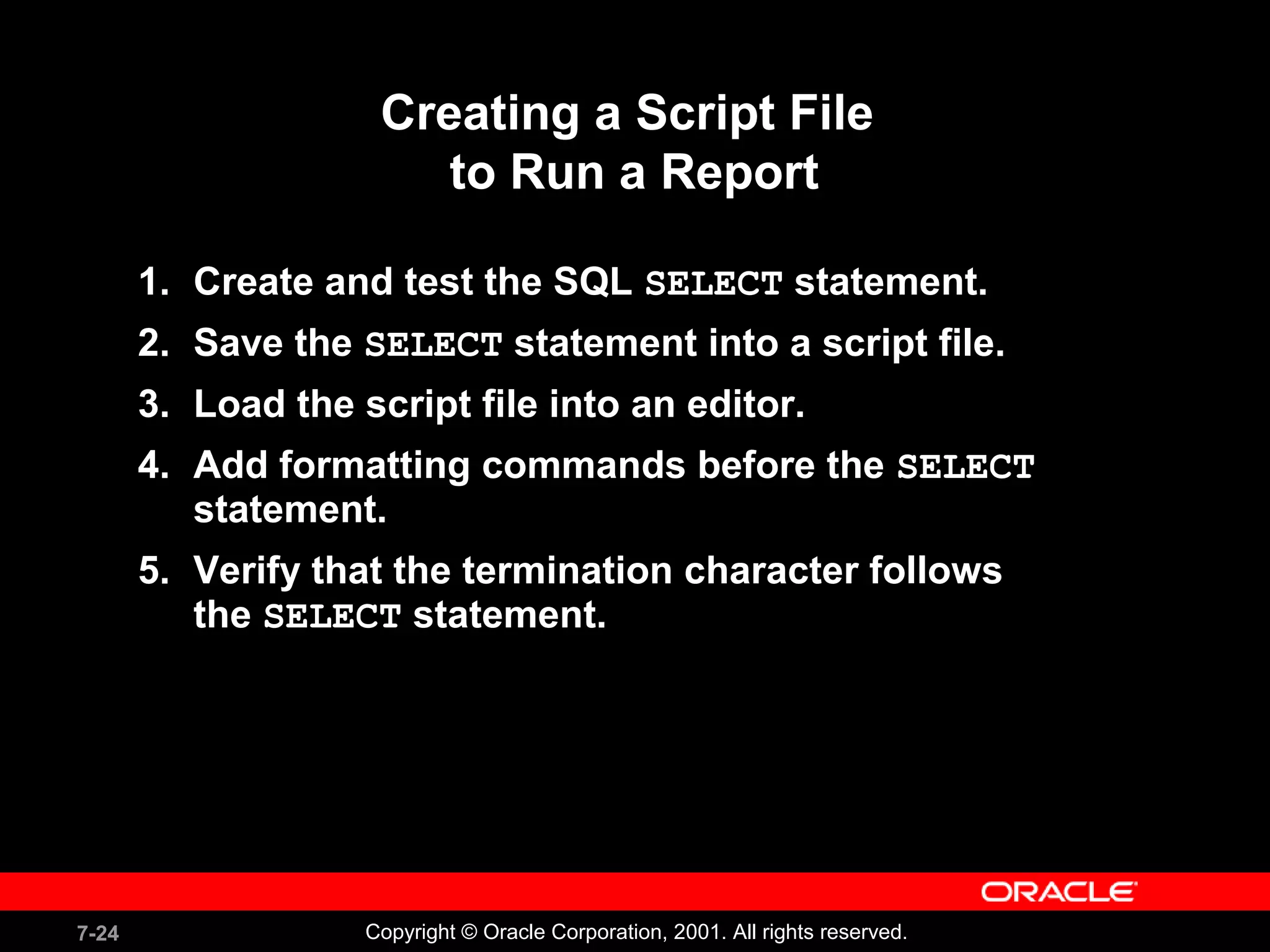 Creating a Script File
to Run a Report

1. Create and test the SQL SELECT statement.
2. Save the SELECT statement into a script file.
3. Load the script file into an editor.
4. Add formatting commands before the SELECT statement.
5. Verify that the termination character follows the SELECT statement.

ORACLE

7-24

Copyright © Oracle Corporation, 2001. All rights reserved.